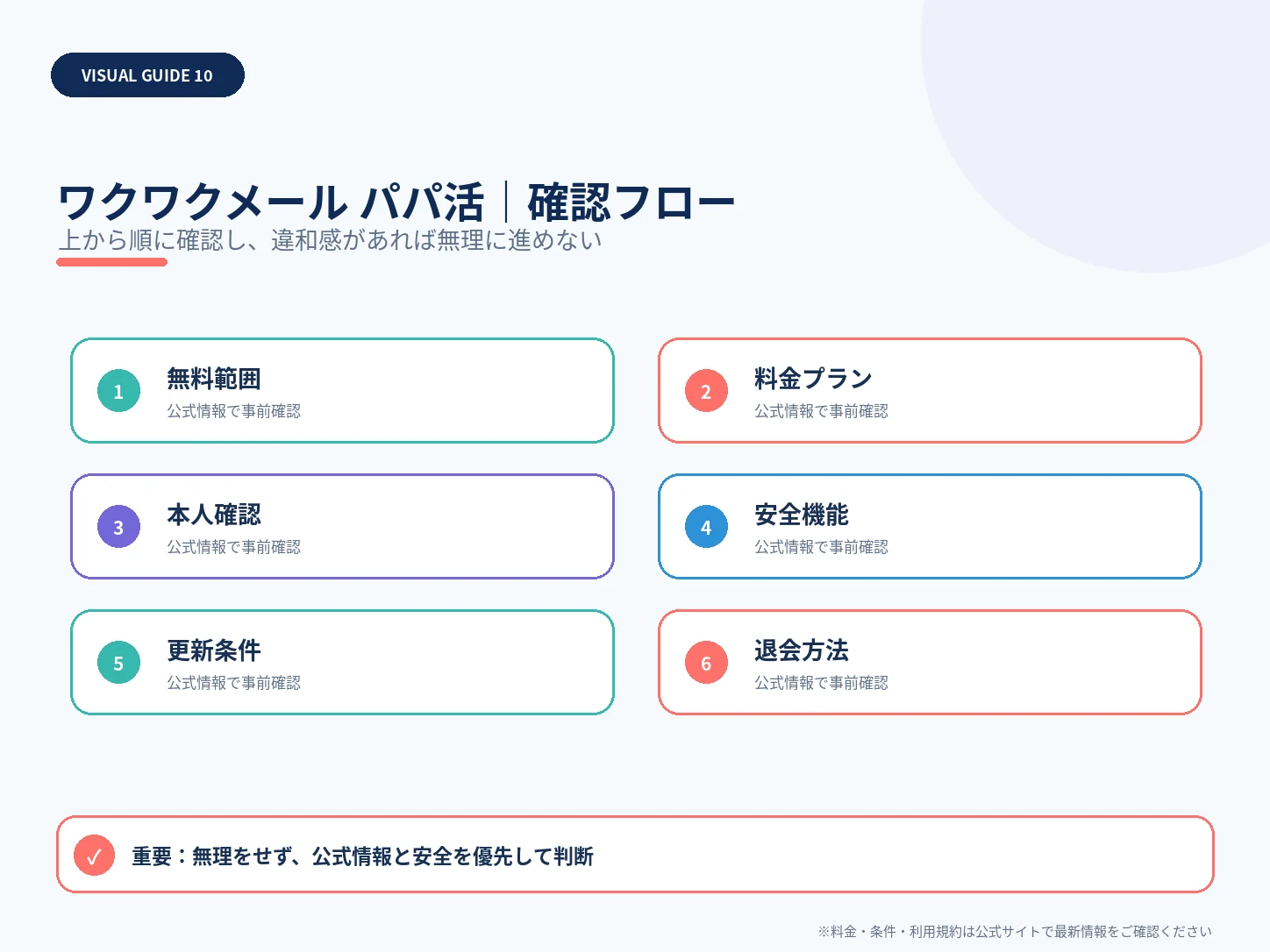 VISUAL GUIDE 10

ワクワクメール パパ活｜確認フロー

上から順に確認し、違和感があれば無理に進めない

1
無料範囲
公式情報で事前確認

2
料金プラン
公式情報で事前確認

3
本人確認
公式情報で事前確認

4
安全機能
公式情報で事前確認

5
更新条件
公式情報で事前確認

6
退会方法
公式情報で事前確認

✓ 重要：無理をせず、公式情報と安全を優先して判断

※料金・条件・利用規約は公式サイトで最新情報をご確認ください